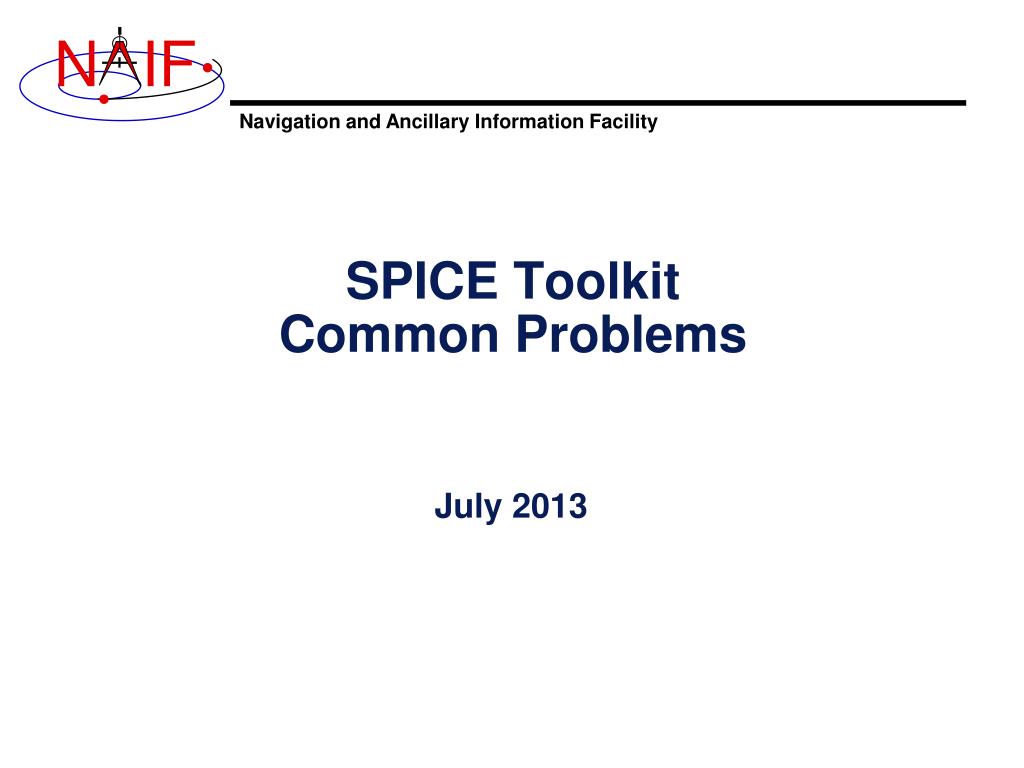 NAIF

Navigation and Ancillary Information Facility

SPICE Toolkit
Common Problems

July 2013